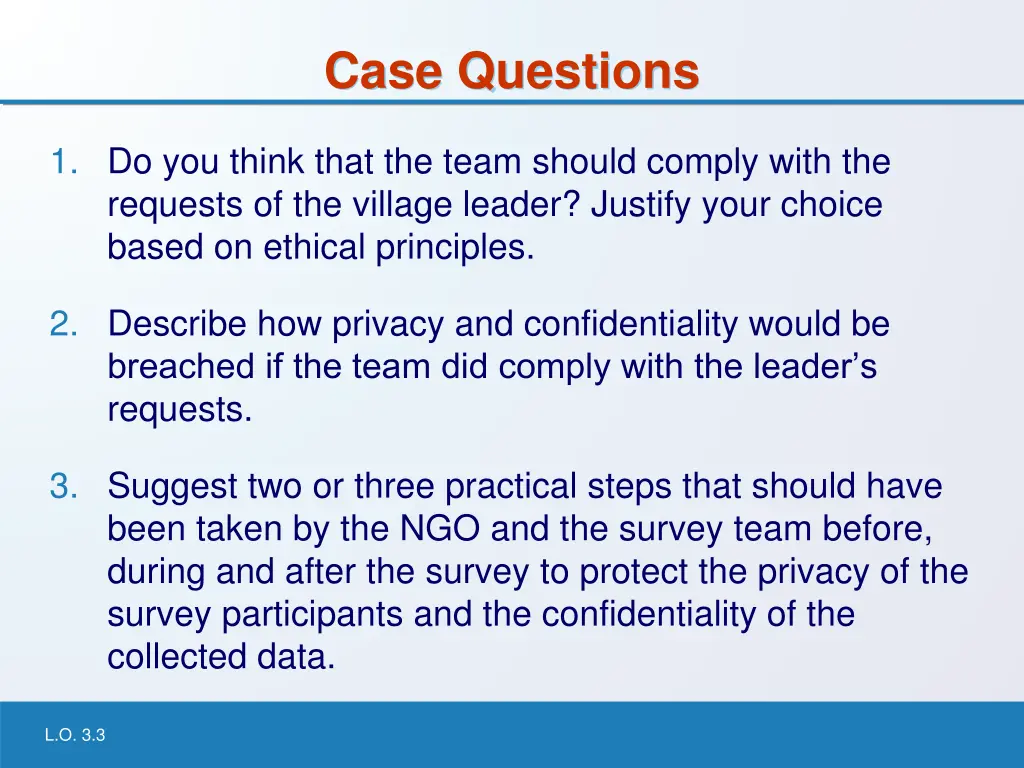 Case Questions

1. Do you think that the team should comply with the requests of the village leader? Justify your choice based on ethical principles.

2. Describe how privacy and confidentiality would be breached if the team did comply with the leader’s requests.

3. Suggest two or three practical steps that should have been taken by the NGO and the survey team before, during and after the survey to protect the privacy of the survey participants and the confidentiality of the collected data.

L.O. 3.3